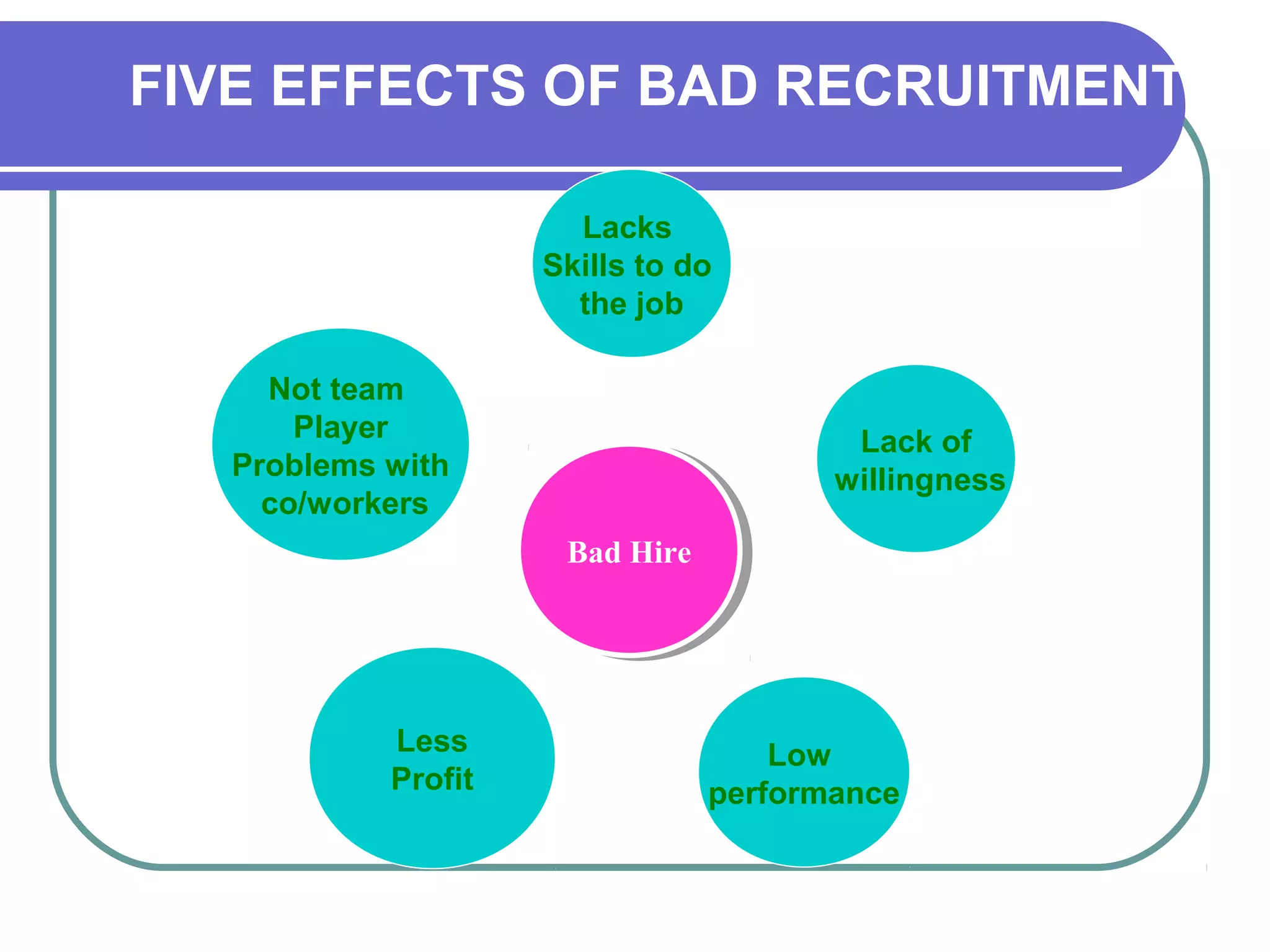 FIVE EFFECTS OF BAD RECRUITMENT

Lacks Skills to do the job

Not team Player Problems with co/workers

Lack of willingness

Bad Hire

Less Profit

Low performance